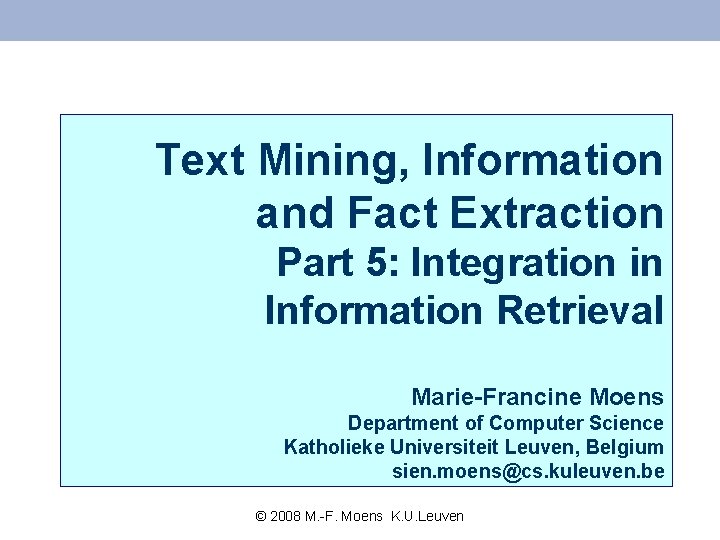 Text Mining, Information and Fact Extraction
Part 5: Integration in Information Retrieval

Marie-Francine Moens
Department of Computer Science
Katholieke Universiteit Leuven, Belgium
sien.moens@cs.kuleuven.be

© 2008 M.-F. Moens K.U.Leuven